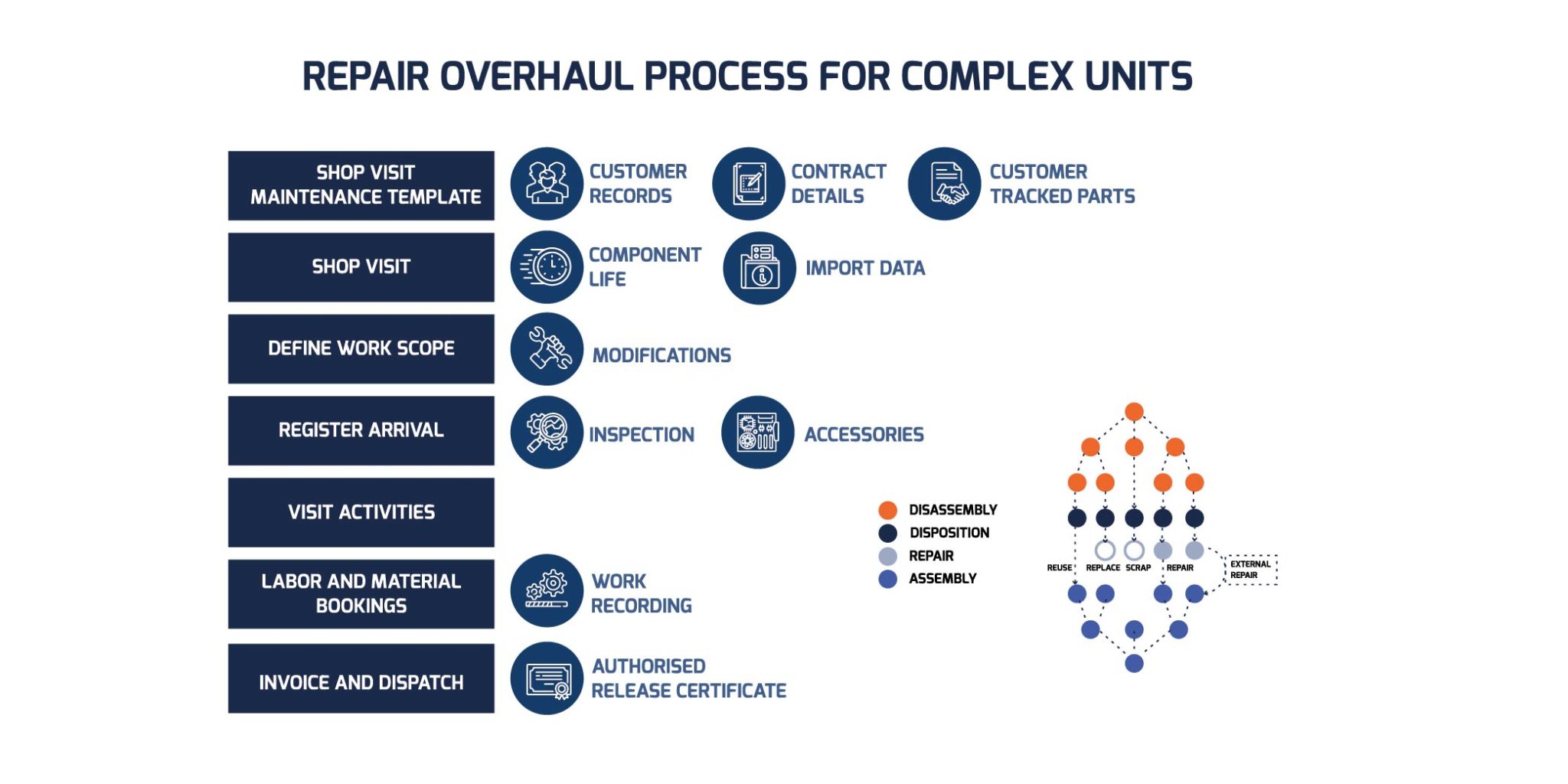 REPAIR OVERHAUL PROCESS FOR COMPLEX UNITS

SHOP VISIT MAINTENANCE TEMPLATE

CUSTOMER RECORDS

CONTRACT DETAILS

CUSTOMER TRACKED PARTS

SHOP VISIT

COMPONENT LIFE

IMPORT DATA

DEFINE WORK SCOPE

MODIFICATIONS

REGISTER ARRIVAL

INSPECTION

ACCESSORIES

VISIT ACTIVITIES

LABOR AND MATERIAL BOOKINGS

WORK RECORDING

INVOICE AND DISPATCH

AUTHORISED RELEASE CERTIFICATE

DISASSEMBLY
DISPOSITION
REPAIR
ASSEMBLY

REUSE
REPLACE
SCRAP
REPAIR
EXTERNAL REPAIR